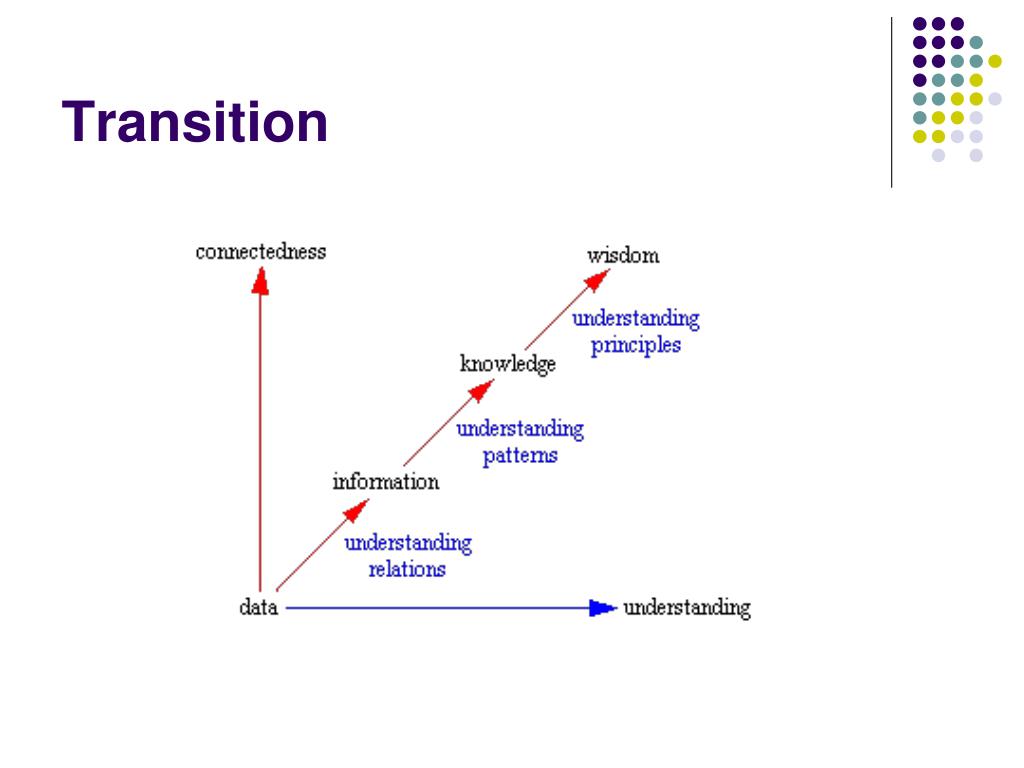 Transition

connectedness

wisdom

understanding principles

knowledge

understanding patterns

information

understanding relations

data

understanding